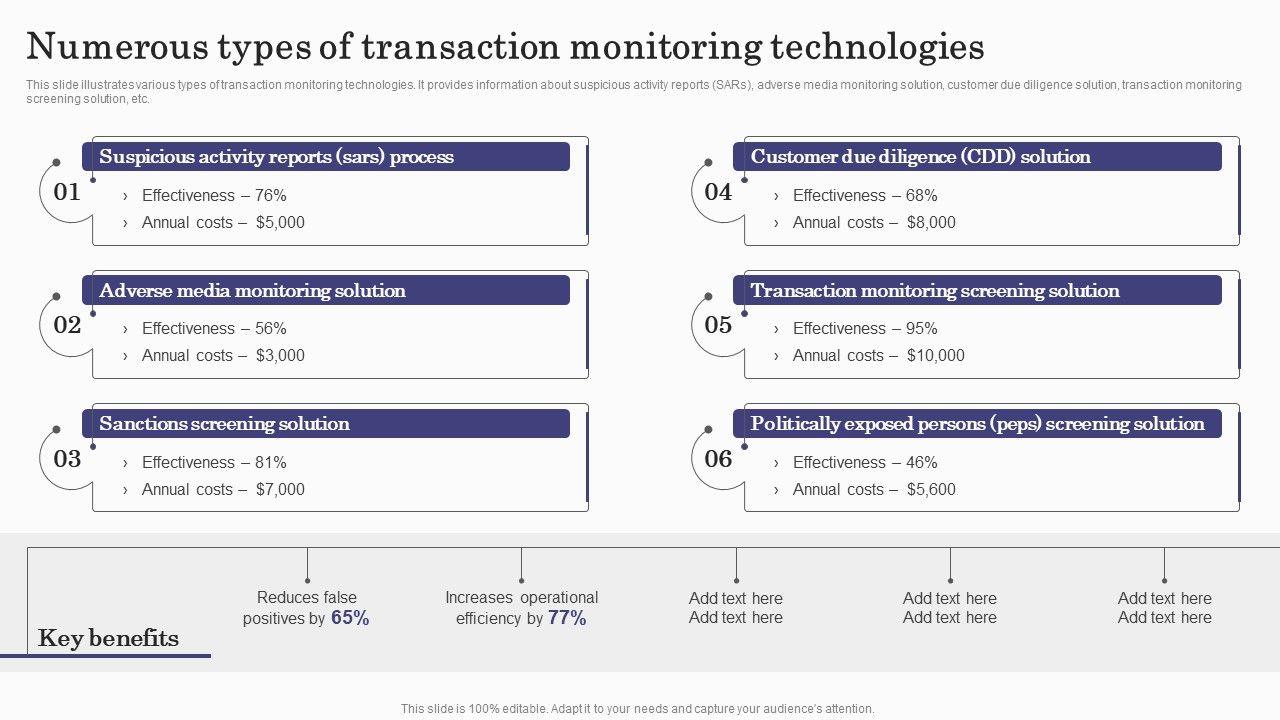 Numerous types of transaction monitoring technologies

This slide illustrates various types of transaction monitoring technologies. It provides information about suspicious activity reports (SARs), adverse media monitoring solution, customer due diligence solution, transaction monitoring screening solution, etc.

01
Suspicious activity reports (sars) process
› Effectiveness – 76%
› Annual costs – $5,000

02
Adverse media monitoring solution
› Effectiveness – 56%
› Annual costs – $3,000

03
Sanctions screening solution
› Effectiveness – 81%
› Annual costs – $7,000

04
Customer due diligence (CDD) solution
› Effectiveness – 68%
› Annual costs – $8,000

05
Transaction monitoring screening solution
› Effectiveness – 95%
› Annual costs – $10,000

06
Politically exposed persons (peps) screening solution
› Effectiveness – 46%
› Annual costs – $5,600

Key benefits

Reduces false positives by 65%

Increases operational efficiency by 77%

Add text here
Add text here

Add text here
Add text here

Add text here
Add text here

This slide is 100% editable. Adapt it to your needs and capture your audience's attention.